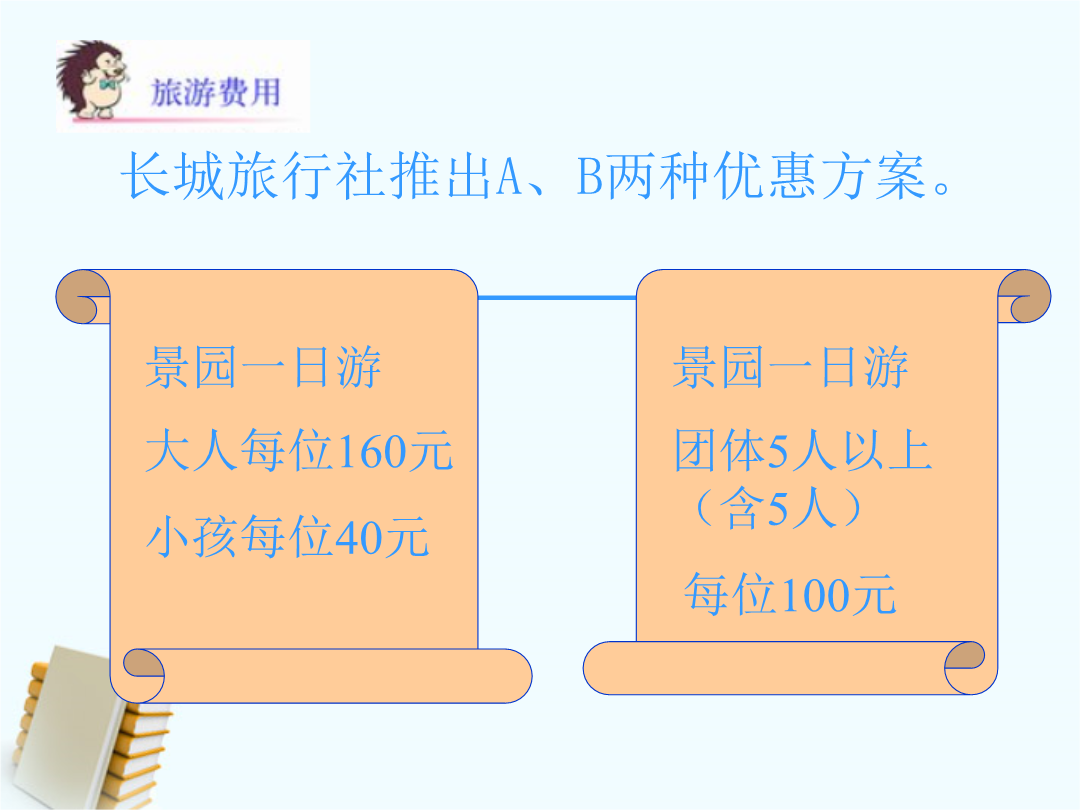 旅游费用

长城旅行社推出A、B两种优惠方案。

景园一日游

大人每位160元

小孩每位40元

景园一日游

团体5人以上（含5人）

每位100元